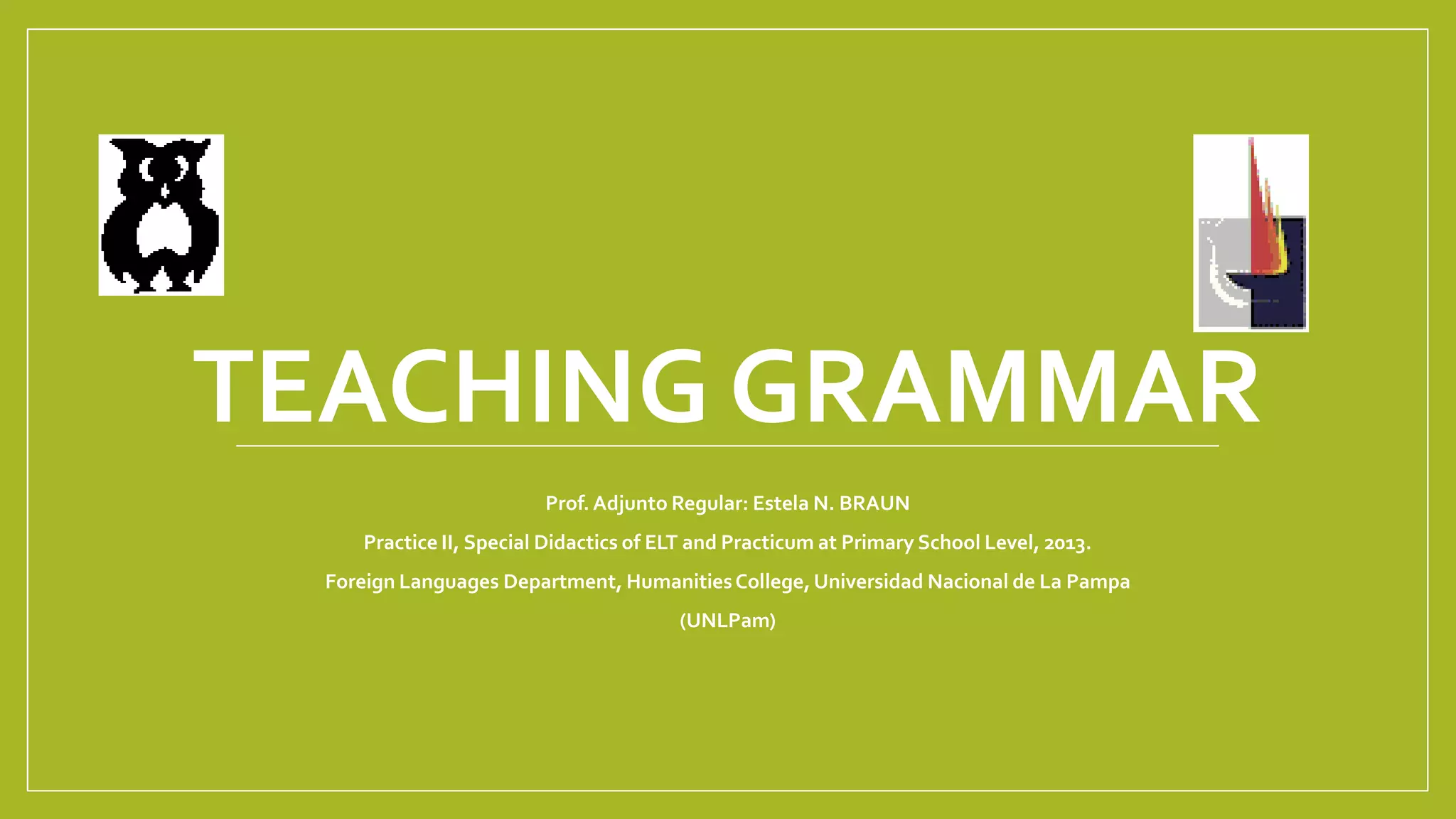 TEACHING GRAMMAR

Prof. Adjunto Regular: Estela N. BRAUN

Practice II, Special Didactics of ELT and Practicum at Primary School Level, 2013.

Foreign Languages Department, Humanities College, Universidad Nacional de La Pampa (UNLPam)